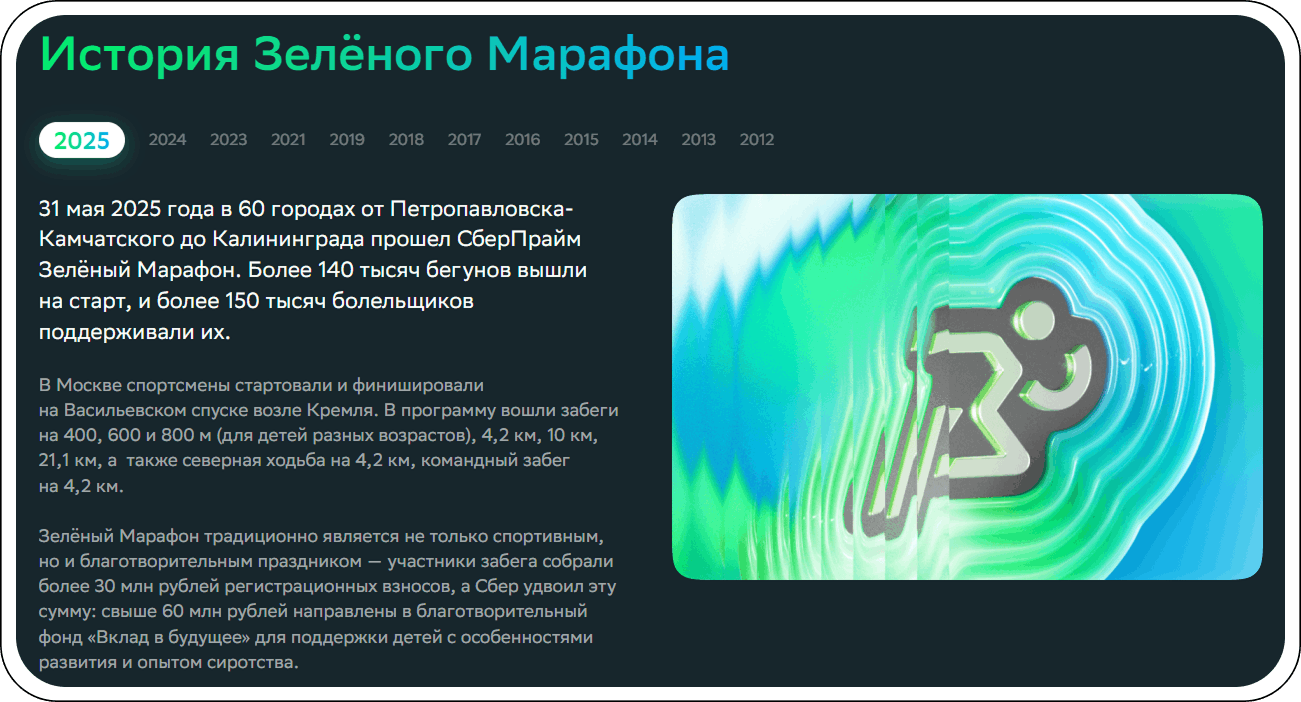 История Зелёного Марафона

2025 2024 2023 2021 2019 2018 2017 2016 2015 2014 2013 2012

31 мая 2025 года в 60 городах от Петропавловска-Камчатского до Калининграда прошел СберПрайм Зелёный Марафон. Более 140 тысяч бегунов вышли на старт, и более 150 тысяч болельщиков поддерживали их.

В Москве спортсмены стартовали и финишировали на Васильевском спуске возле Кремля. В программу вошли забеги на 400, 600 и 800 м (для детей разных возрастов), 4,2 км, 10 км, 21,1 км, а также северная ходьба на 4,2 км, командный забег на 4,2 км.

Зелёный Марафон традиционно является не только спортивным, но и благотворительным праздником — участники забега собрали более 30 млн рублей регистрационных взносов, а Сбер удвоил эту сумму: свыше 60 млн рублей направлены в благотворительный фонд «Вклад в будущее» для поддержки детей с особенностями развития и опытом сиротства.